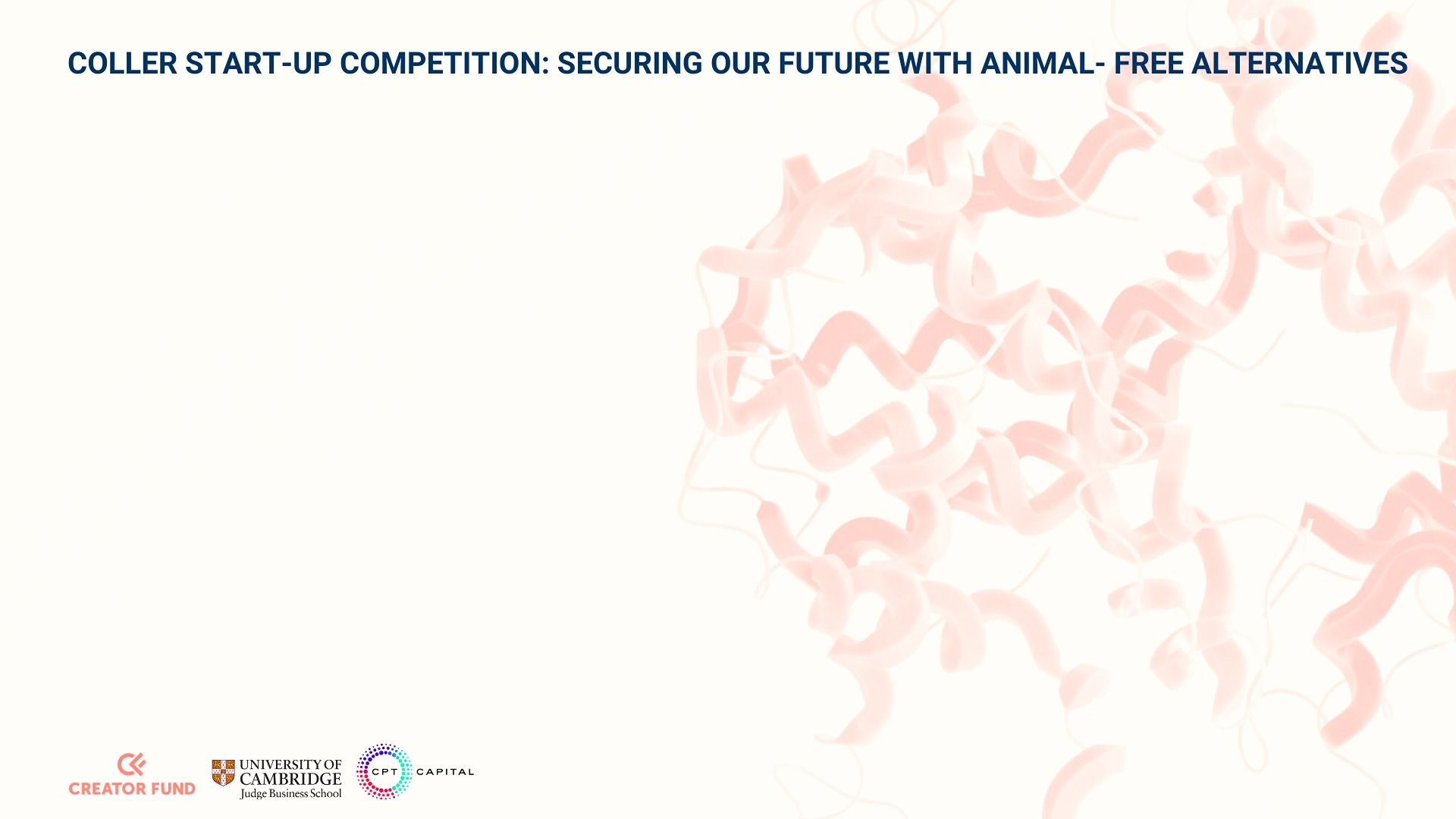 COLLER START-UP COMPETITION: SECURING OUR FUTURE WITH ANIMAL- FREE ALTERNATIVES

CREATOR FUND

UNIVERSITY OF CAMBRIDGE
Judge Business School

CPT CAPITAL